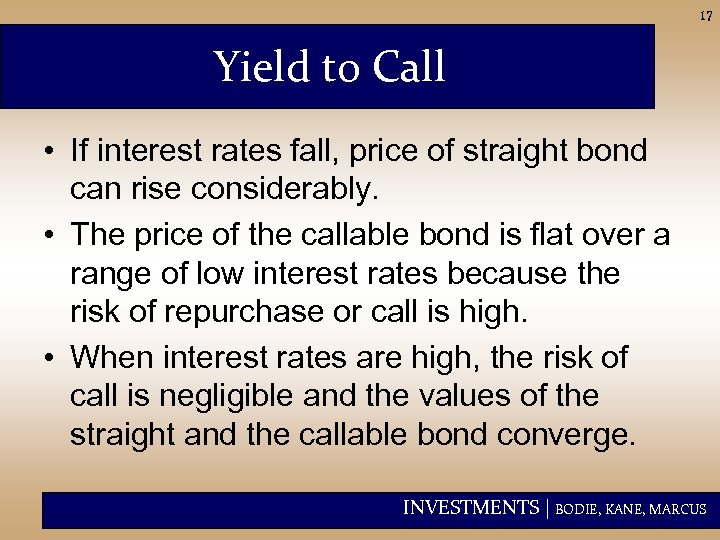 17

Yield to Call

• If interest rates fall, price of straight bond can rise considerably.

• The price of the callable bond is flat over a range of low interest rates because the risk of repurchase or call is high.

• When interest rates are high, the risk of call is negligible and the values of the straight and the callable bond converge.

INVESTMENTS | BODIE, KANE, MARCUS